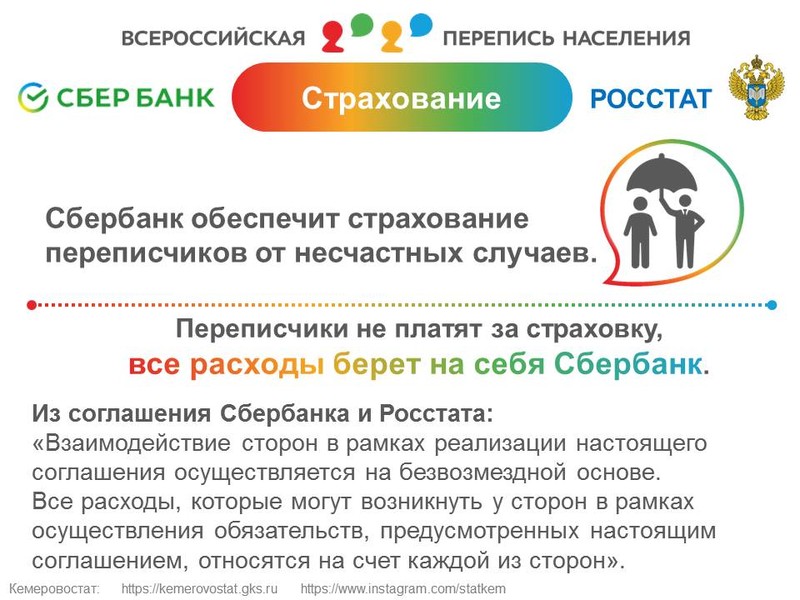 ВСЕРОССИЙСКАЯ ПЕРЕПИСЬ НАСЕЛЕНИЯ

СБЕР БАНК

Страхование

РОССТАТ

Сбербанк обеспечит страхование переписчиков от несчастных случаев.

Переписчики не платят за страховку, все расходы берет на себя Сбербанк.

Из соглашения Сбербанка и Росстата:
«Взаимодействие сторон в рамках реализации настоящего соглашения осуществляется на безвозмездной основе.
Все расходы, которые могут возникнуть у сторон в рамках осуществления обязательств, предусмотренных настоящим соглашением, относятся на счет каждой из сторон».

Кемеровостат: https://kemerovostat.gks.ru https://www.instagram.com/statkem